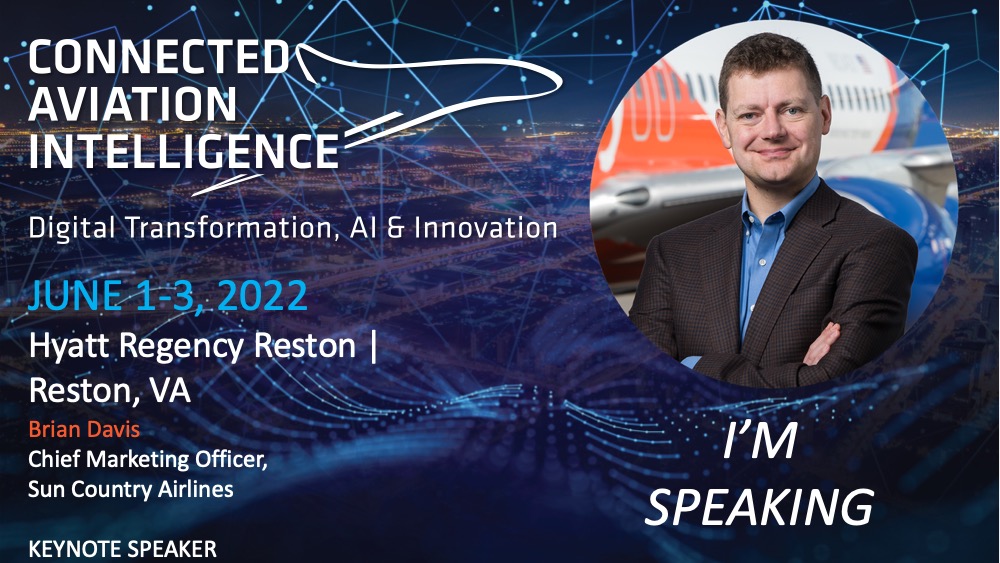 CONNECTED
AVIATION
INTELLIGENCE

Digital Transformation, AI & Innovation

JUNE 1-3, 2022

Hyatt Regency Reston | Reston, VA

Brian Davis

Chief Marketing Officer, Sun Country Airlines

KEYNOTE SPEAKER

I'M SPEAKING